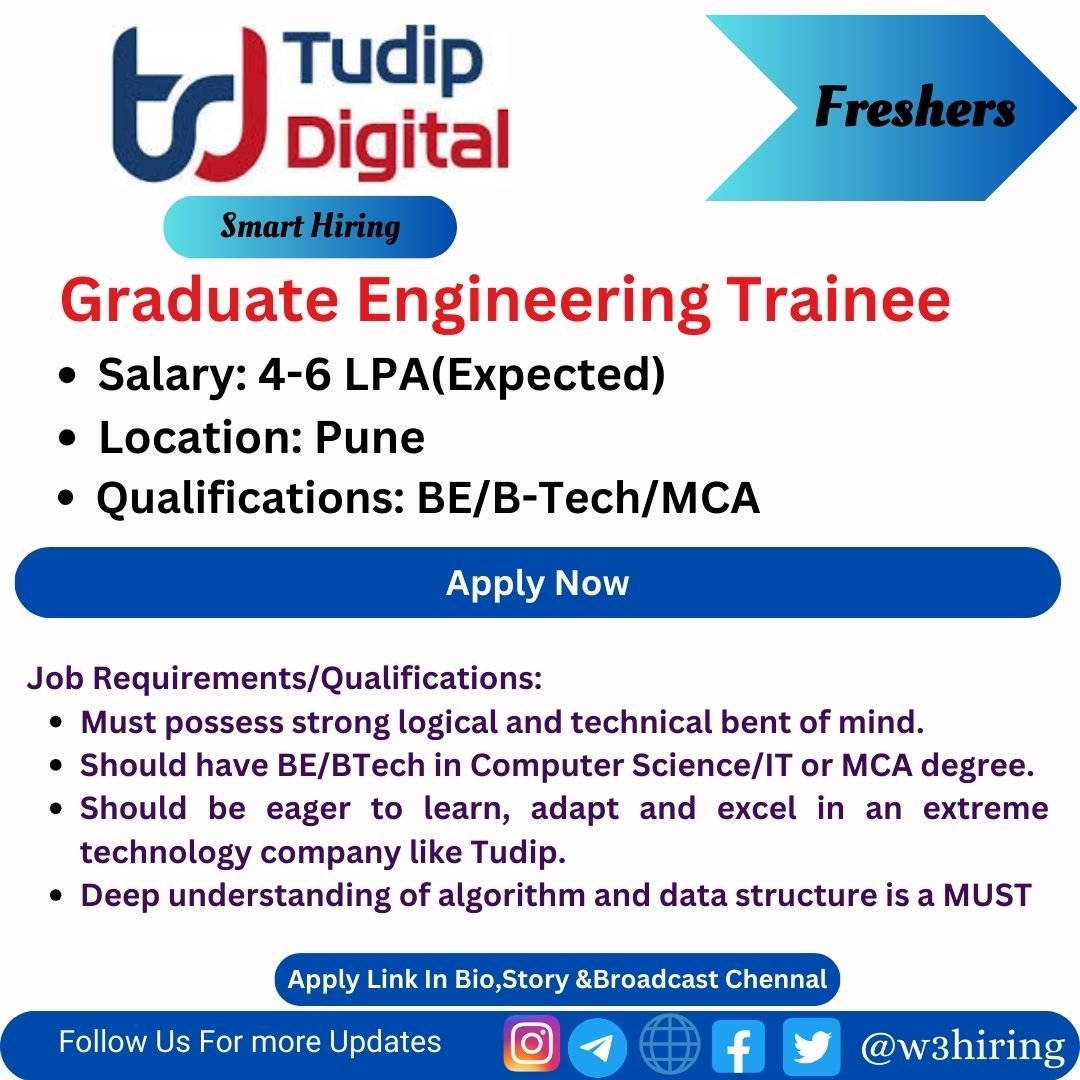 Tudip Digital

Freshers

Smart Hiring

Graduate Engineering Trainee

- Salary: 4-6 LPA(Expected)
- Location: Pune
- Qualifications: BE/B-Tech/MCA

Apply Now

Job Requirements/Qualifications:

- Must possess strong logical and technical bent of mind.
- Should have BE/BTech in Computer Science/IT or MCA degree.
- Should be eager to learn, adapt and excel in an extreme technology company like Tudip.
- Deep understanding of algorithm and data structure is a MUST

Apply Link In Bio,Story &Broadcast Chennal

Follow Us For more Updates

@w3hiring